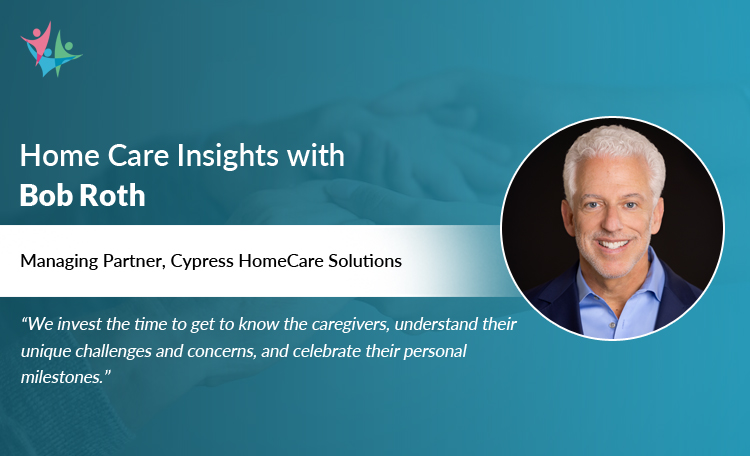 Home Care Insights with
Bob Roth

Managing Partner, Cypress HomeCare Solutions

“We invest the time to get to know the caregivers, understand their unique challenges and concerns, and celebrate their personal milestones.”